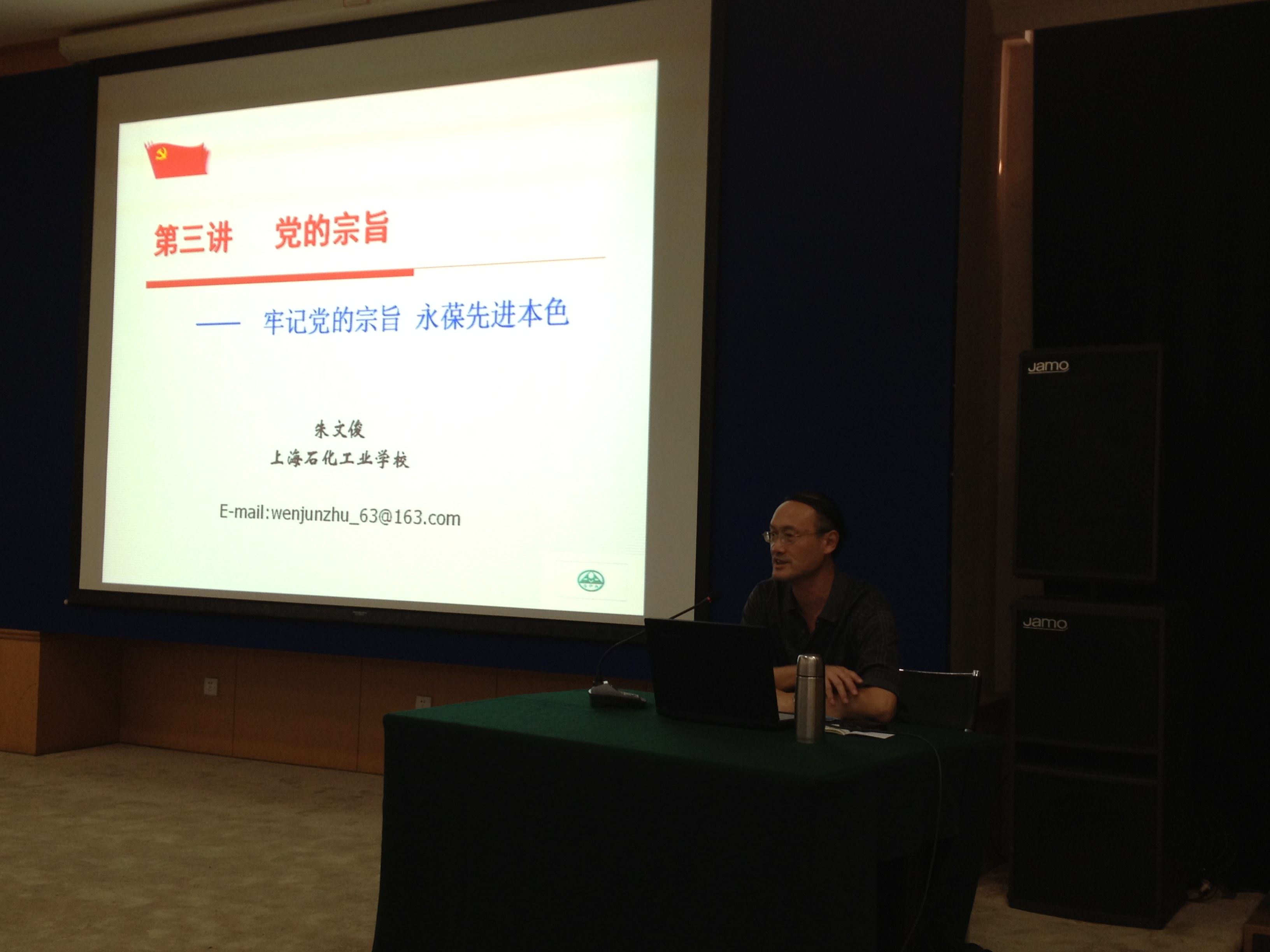 第三讲　党的宗旨

—— 牢记党的宗旨 永葆先进本色

朱文俊
上海石化工业学校

E-mail:wenjunzhu_63@163.com

Jamo

Jamo